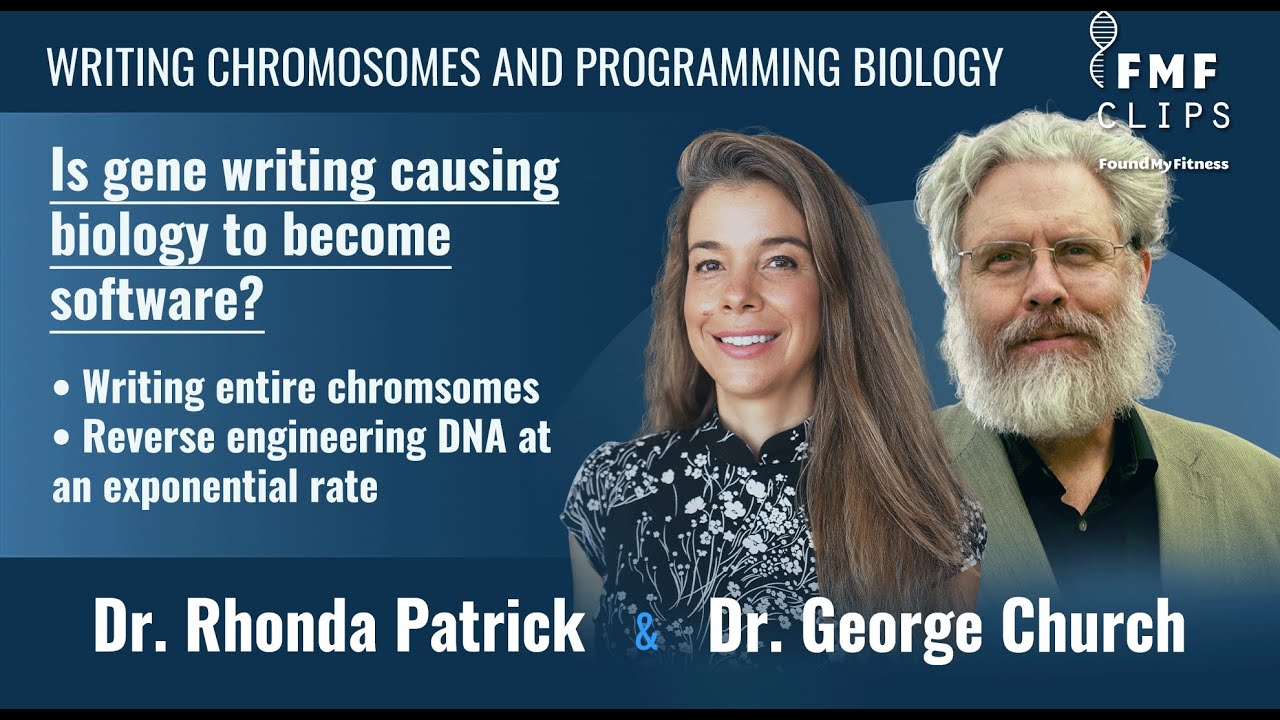 WRITING CHROMOSOMES AND PROGRAMMING BIOLOGY

FMF
CLIPS
FoundMyFitness

Is gene writing causing biology to become software?

• Writing entire chromsomes
• Reverse engineering DNA at an exponential rate

Dr. Rhonda Patrick & Dr. George Church